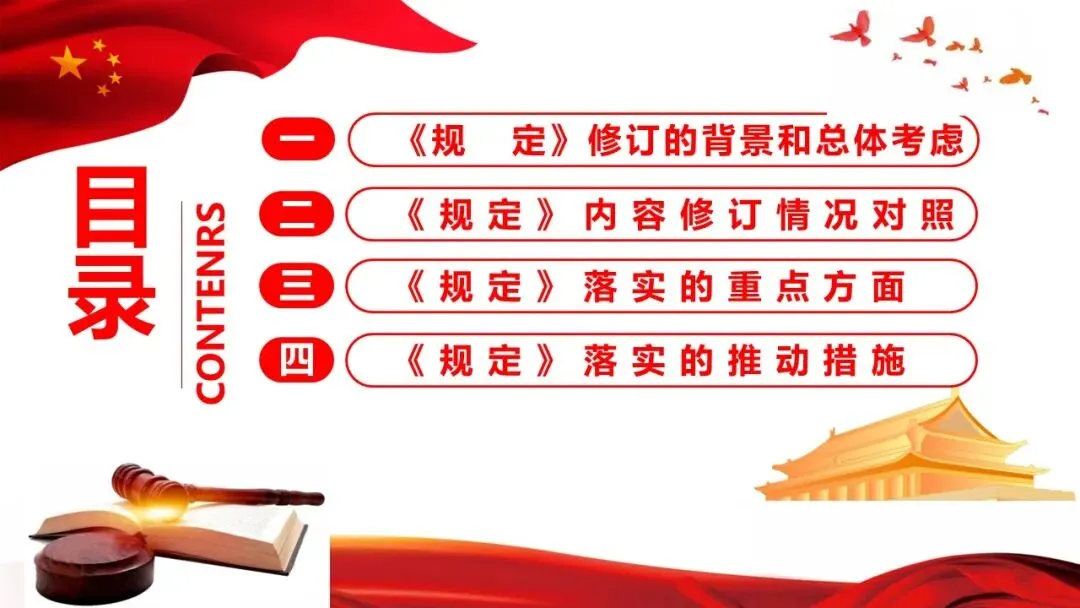 目录

CONTENRS

一 《规　定》修订的背景和总体考虑

二 《规定》内容修订情况对照

三 《规定》落实的重点方面

四 《规定》落实的推动措施